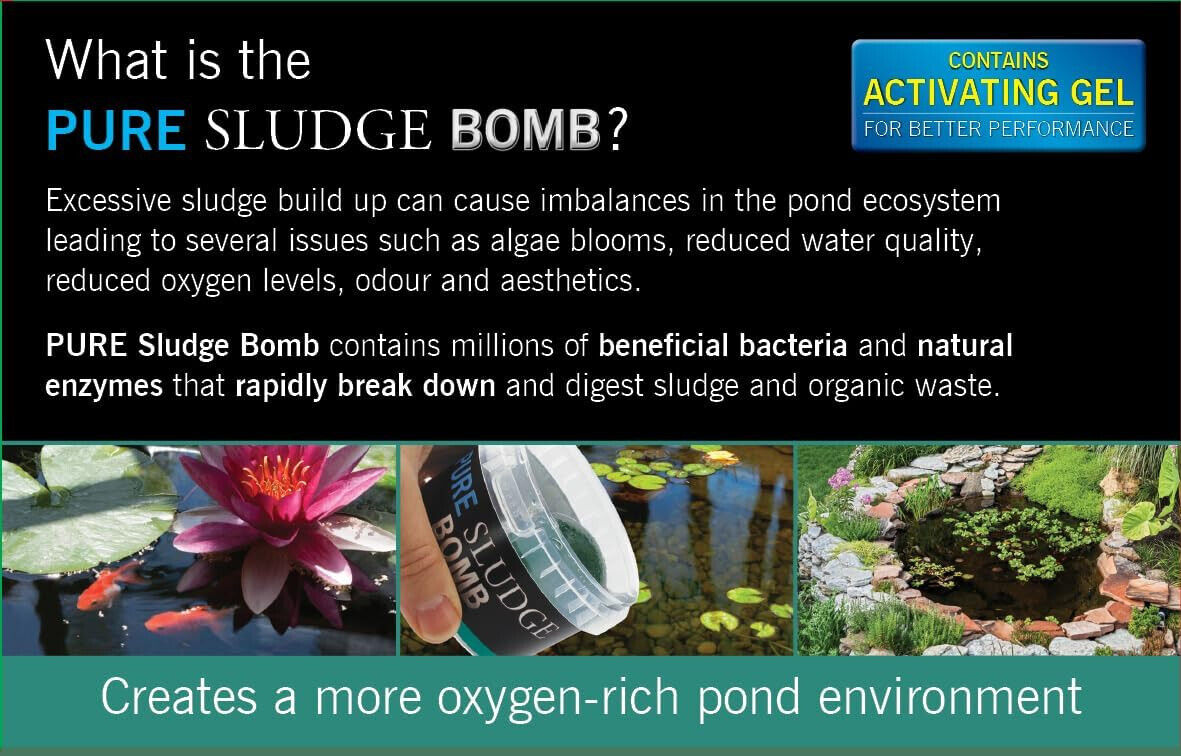 What is the PURE SLUDGE BOMB?

CONTAINS ACTIVATING GEL FOR BETTER PERFORMANCE

Excessive sludge build up can cause imbalances in the pond ecosystem leading to several issues such as algae blooms, reduced water quality, reduced oxygen levels, odour and aesthetics.

PURE Sludge Bomb contains millions of beneficial bacteria and natural enzymes that rapidly break down and digest sludge and organic waste.

PURE SLUDGE BOMB

Creates a more oxygen-rich pond environment